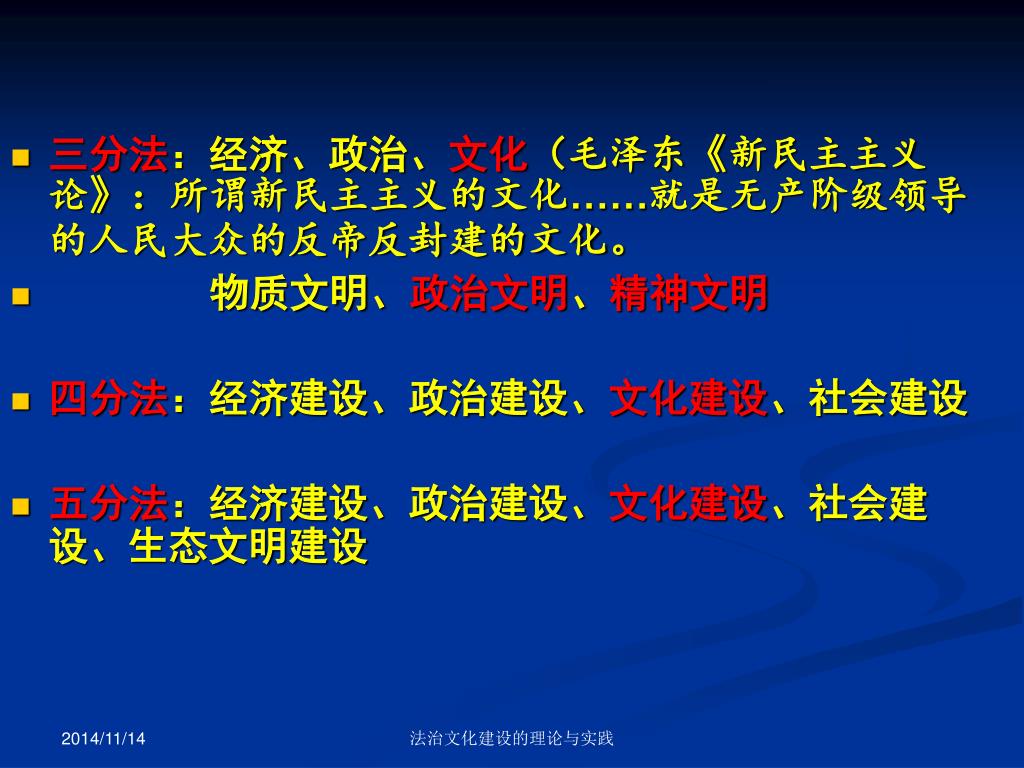 三分法：经济、政治、文化（毛泽东《新民主主义论》：所谓新民主主义的文化……就是无产阶级领导的人民大众的反帝反封建的文化。

物质文明、政治文明、精神文明

四分法：经济建设、政治建设、文化建设、社会建设

五分法：经济建设、政治建设、文化建设、社会建设、生态文明建设

2014/11/14

法治文化建设的理论与实践